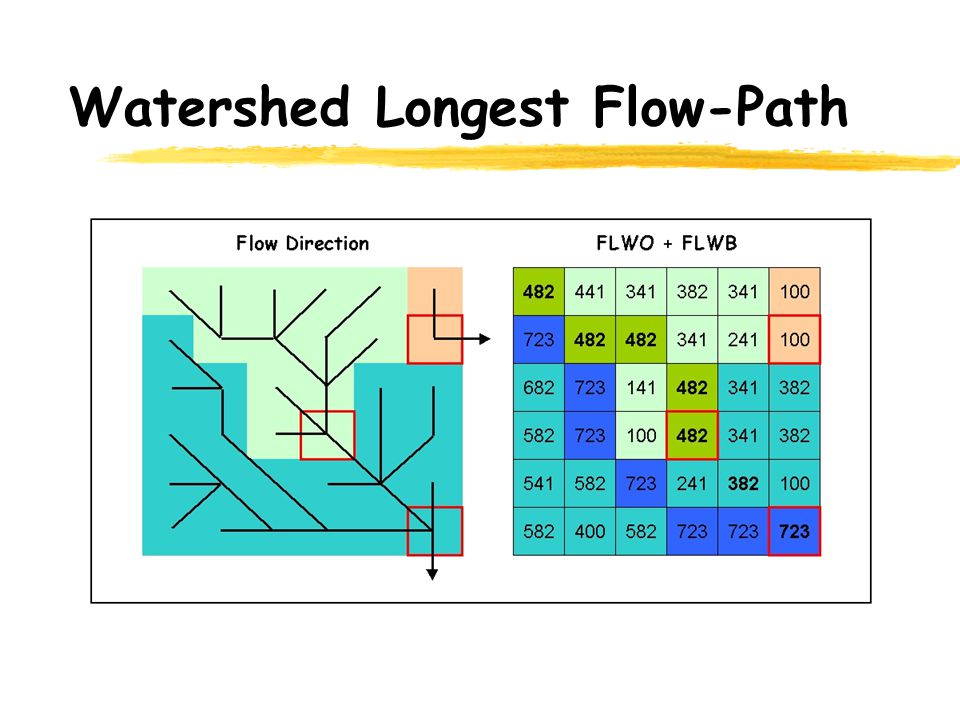 Watershed Longest Flow-Path

Flow Direction

FLWO + FLWB

| 482 | 441 | 341 | 382 | 341 | 100 |
|---|---|---|---|---|---|
| 723 | 482 | 482 | 341 | 241 | 100 |
| 682 | 723 | 141 | 482 | 341 | 382 |
| 582 | 723 | 100 | 482 | 341 | 382 |
| 541 | 582 | 723 | 241 | 382 | 100 |
| 582 | 400 | 582 | 723 | 723 | 723 |